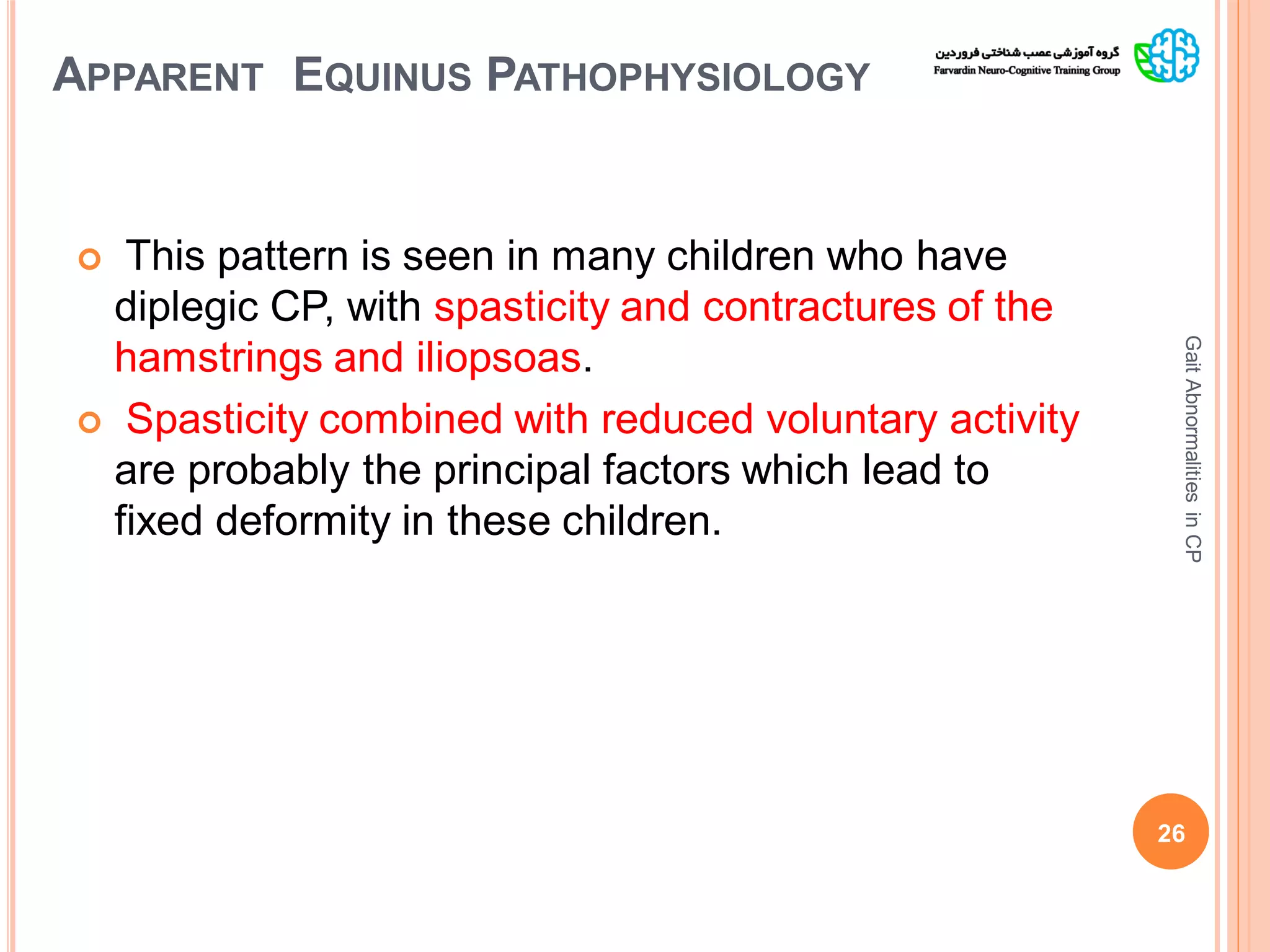 APPARENT EQUINUS PATHOPHYSIOLOGY

گروه آموزشی عصب شناختی فروردین
Farvardin Neuro-Cognitive Training Group

This pattern is seen in many children who have diplegic CP, with spasticity and contractures of the hamstrings and iliopsoas.

Spasticity combined with reduced voluntary activity are probably the principal factors which lead to fixed deformity in these children.

Gait Abnormalities in CP

26